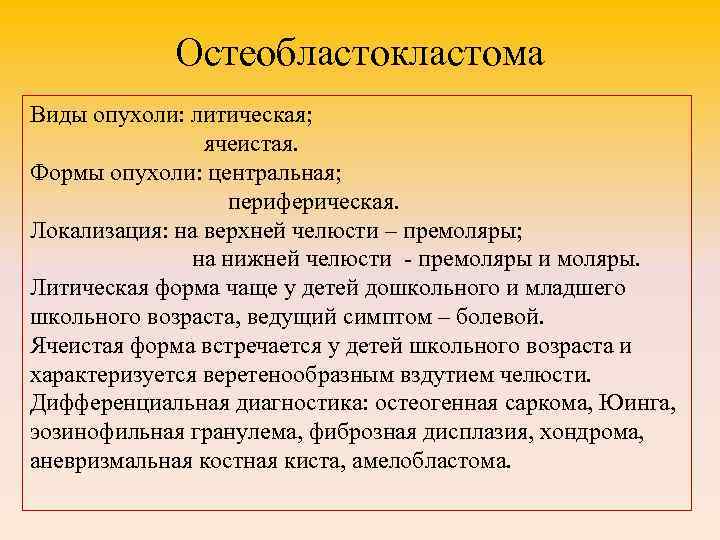 Остеобластокластома

Виды опухоли: литическая;
ячеистая.
Формы опухоли: центральная;
периферическая.
Локализация: на верхней челюсти – премоляры;
на нижней челюсти - премоляры и моляры.
Литическая форма чаще у детей дошкольного и младшего школьного возраста, ведущий симптом – болевой.
Ячеистая форма встречается у детей школьного возраста и характеризуется веретенообразным вздутием челюсти.
Дифференциальная диагностика: остеогенная саркома, Юинга, эозинофильная гранулема, фиброзная дисплазия, хондрома, аневризмальная костная киста, амелобластома.